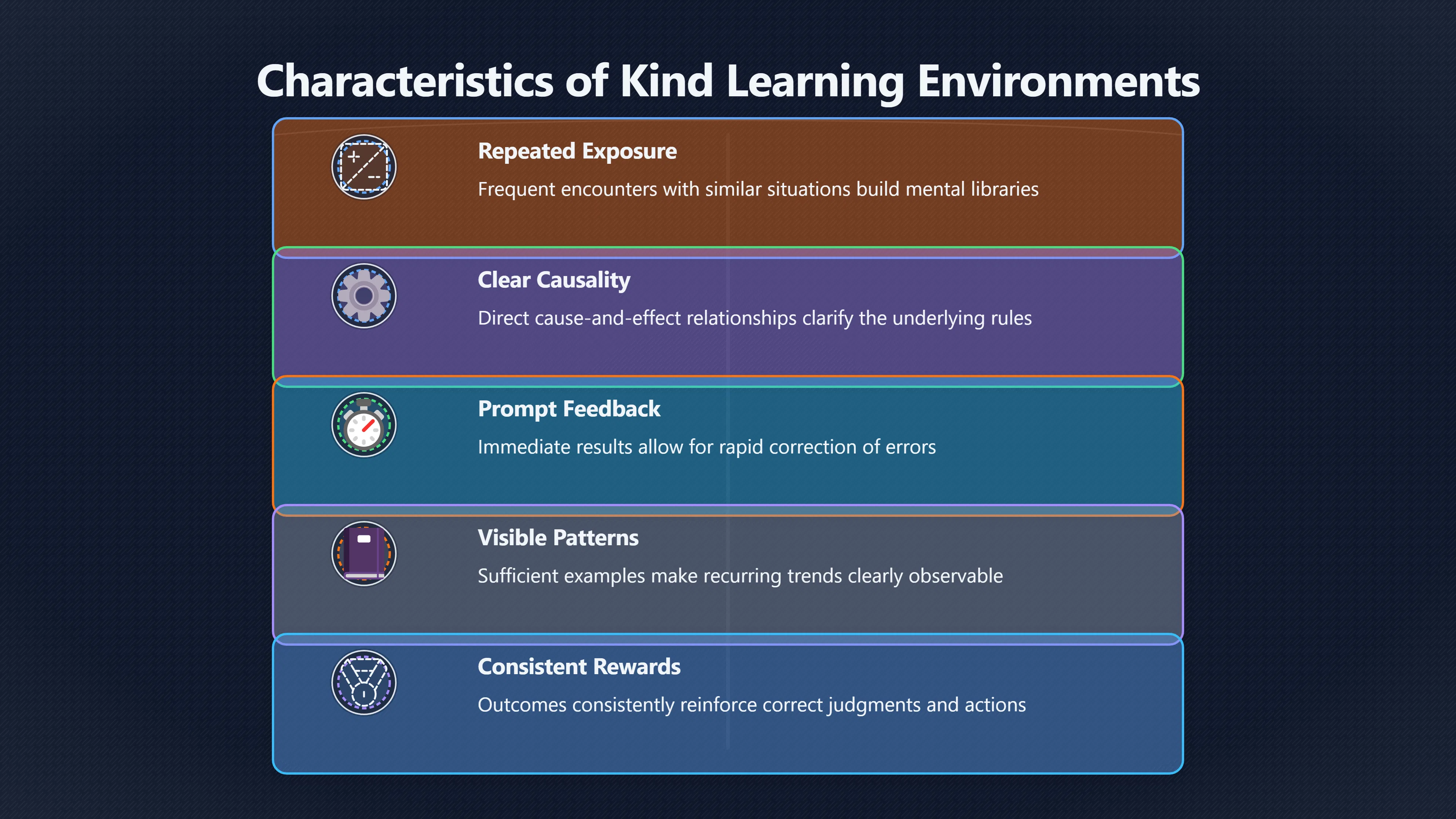 Characteristics of Kind Learning Environments

Repeated Exposure

Frequent encounters with similar situations build mental libraries

Clear Causality

Direct cause-and-effect relationships clarify the underlying rules

Prompt Feedback

Immediate results allow for rapid correction of errors

Visible Patterns

Sufficient examples make recurring trends clearly observable

Consistent Rewards

Outcomes consistently reinforce correct judgments and actions